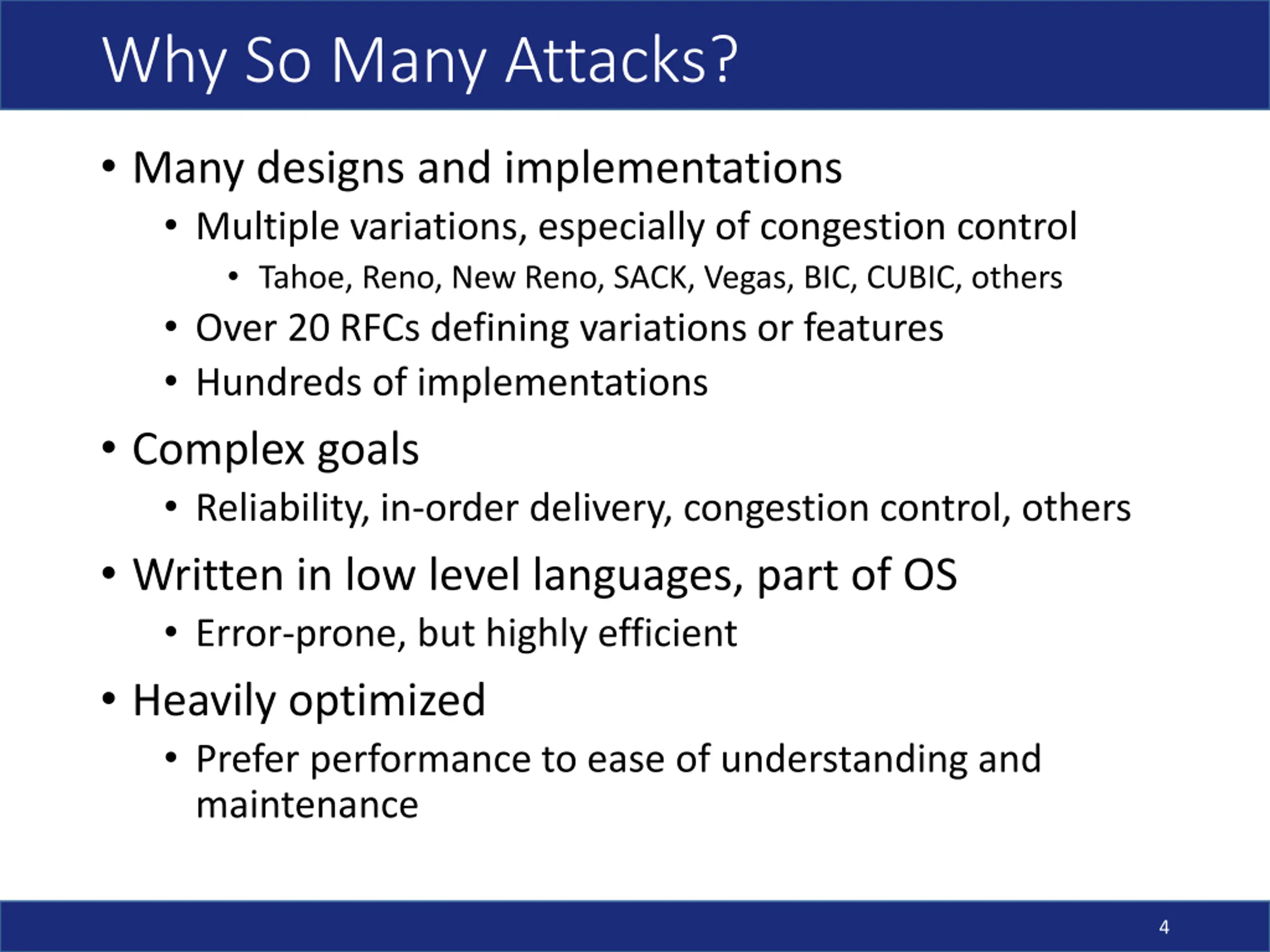 Why So Many Attacks?

• Many designs and implementations
  • Multiple variations, especially of congestion control
    • Tahoe, Reno, New Reno, SACK, Vegas, BIC, CUBIC, others
  • Over 20 RFCs defining variations or features
  • Hundreds of implementations
• Complex goals
  • Reliability, in-order delivery, congestion control, others
• Written in low level languages, part of OS
  • Error-prone, but highly efficient
• Heavily optimized
  • Prefer performance to ease of understanding and maintenance

4